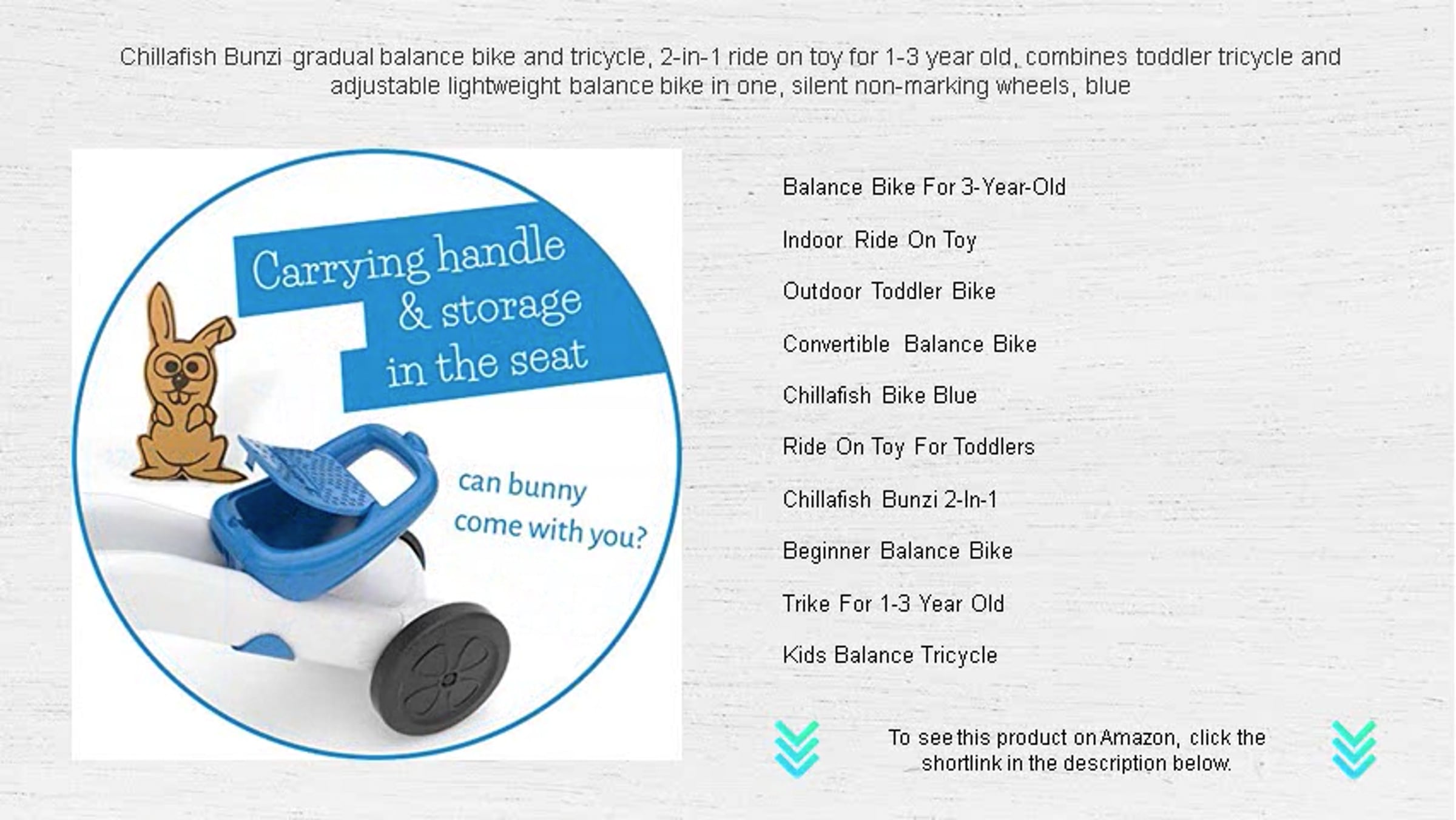 Chillafish Bunzi gradual balance bike and tricycle, 2-in-1 ride on toy for 1-3 year old, combines toddler tricycle and adjustable lightweight balance bike in one, silent non-marking wheels, blue

Carrying handle & storage in the seat

can bunny come with you?

Balance Bike For 3-Year-Old

Indoor Ride On Toy

Outdoor Toddler Bike

Convertible Balance Bike

Chillafish Bike Blue

Ride On Toy For Toddlers

Chillafish Bunzi 2-In-1

Beginner Balance Bike

Trike For 1-3 Year Old

Kids Balance Tricycle

To see this product on Amazon, click the shortlink in the description below.